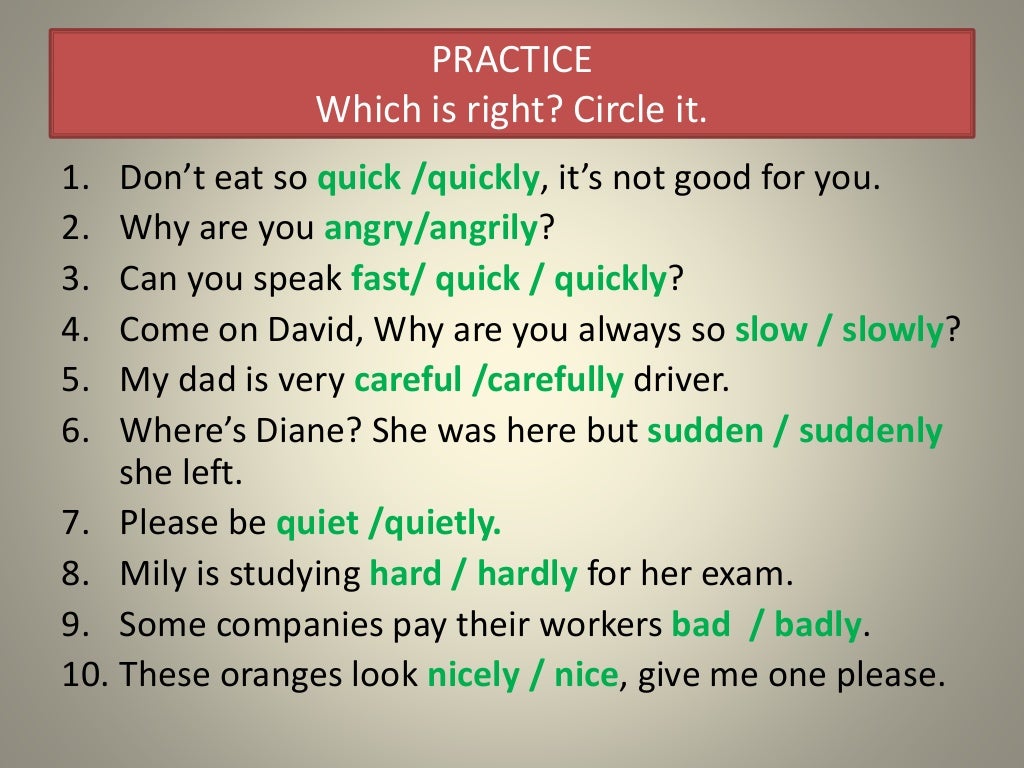 PRACTICE
Which is right? Circle it.

1. Don't eat so quick /quickly, it's not good for you.
2. Why are you angry/angrily?
3. Can you speak fast/ quick / quickly?
4. Come on David, Why are you always so slow / slowly?
5. My dad is very careful /carefully driver.
6. Where's Diane? She was here but sudden / suddenly she left.
7. Please be quiet /quietly.
8. Mily is studying hard / hardly for her exam.
9. Some companies pay their workers bad / badly.
10. These oranges look nicely / nice, give me one please.